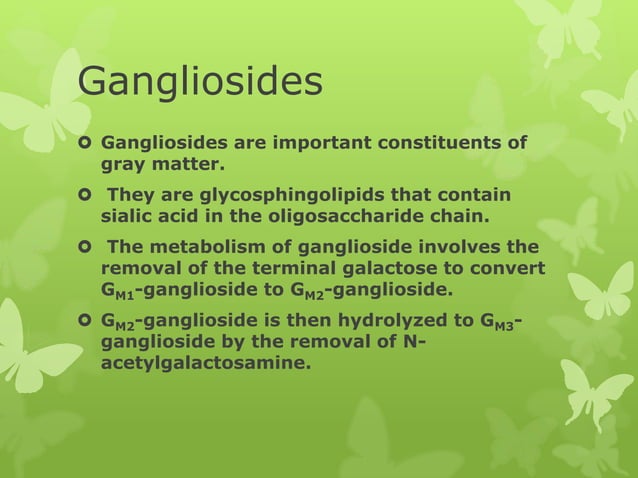 Gangliosides

Gangliosides are important constituents of gray matter.

They are glycosphingolipids that contain sialic acid in the oligosaccharide chain.

The metabolism of ganglioside involves the removal of the terminal galactose to convert $G_{M1}$-ganglioside to $G_{M2}$-ganglioside.

$G_{M2}$-ganglioside is then hydrolyzed to $G_{M3}$-ganglioside by the removal of N-acetylgalactosamine.